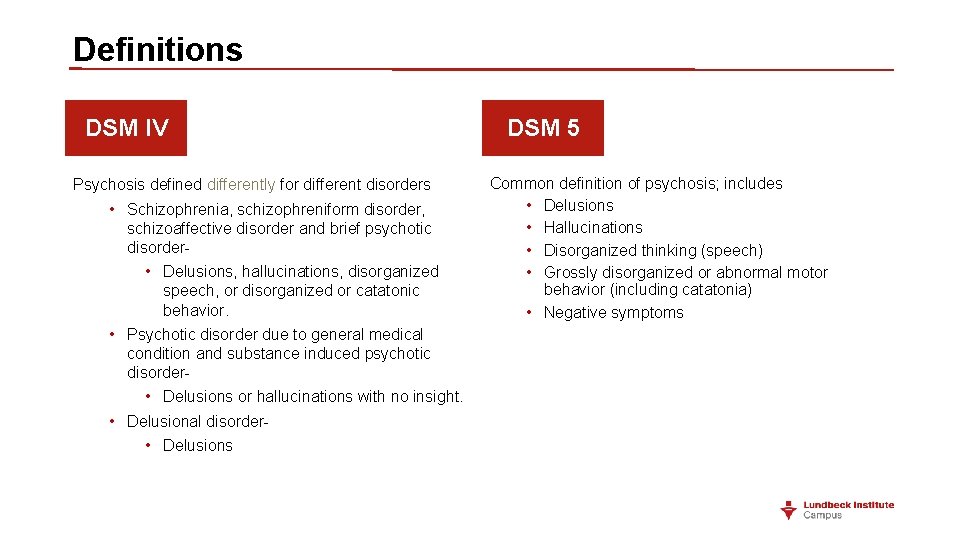 Definitions

DSM IV

Psychosis defined differently for different disorders

• Schizophrenia, schizophreniform disorder, schizoaffective disorder and brief psychotic disorder-
  • Delusions, hallucinations, disorganized speech, or disorganized or catatonic behavior.
• Psychotic disorder due to general medical condition and substance induced psychotic disorder-
  • Delusions or hallucinations with no insight.
• Delusional disorder-
  • Delusions

DSM 5

Common definition of psychosis; includes
• Delusions
• Hallucinations
• Disorganized thinking (speech)
• Grossly disorganized or abnormal motor behavior (including catatonia)
• Negative symptoms

Lundbeck Institute Campus